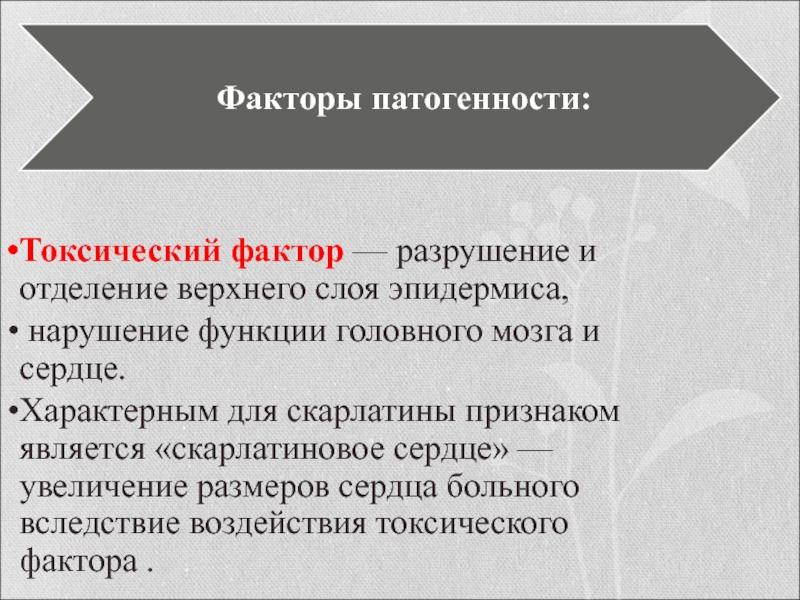 Факторы патогенности:

•Токсический фактор — разрушение и отделение верхнего слоя эпидермиса,

• нарушение функции головного мозга и сердце.

•Характерным для скарлатины признаком является «скарлатиновое сердце» — увеличение размеров сердца больного вследствие воздействия токсического фактора .